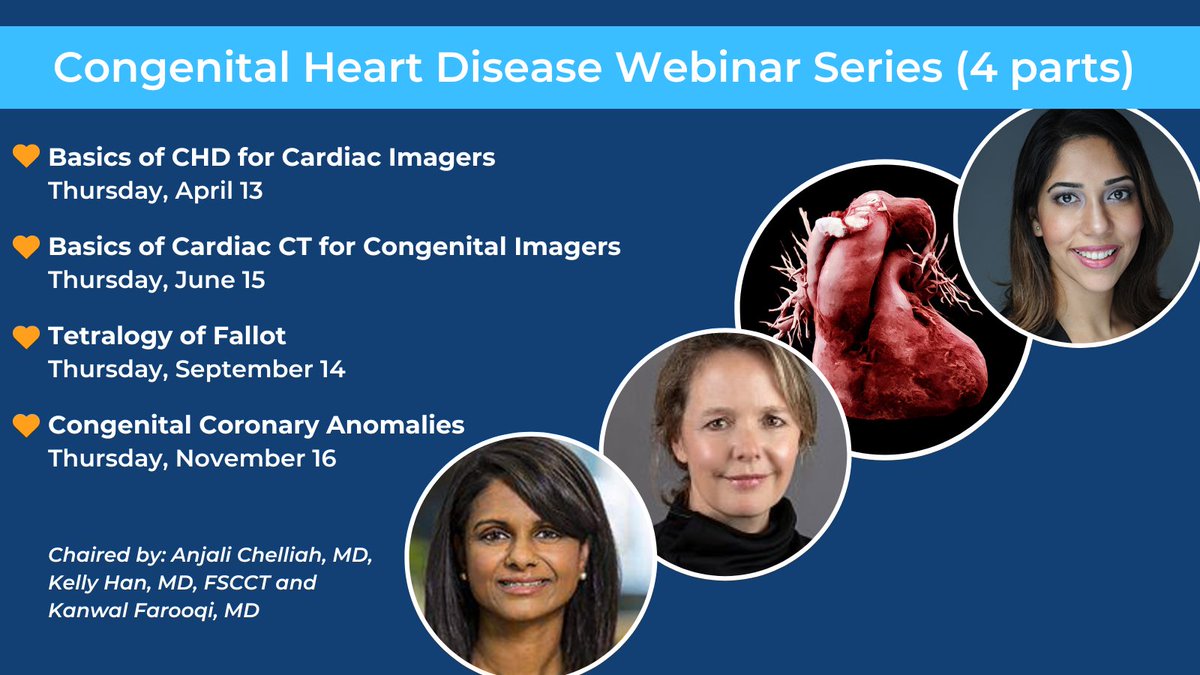 Congenital Heart Disease Webinar Series (4 parts)

Basics of CHD for Cardiac Imagers
Thursday, April 13

Basics of Cardiac CT for Congenital Imagers
Thursday, June 15

Tetralogy of Fallot
Thursday, September 14

Congenital Coronary Anomalies
Thursday, November 16

Chaired by: Anjali Chelliah, MD, Kelly Han, MD, FSCCT and Kanwal Farooqi, MD